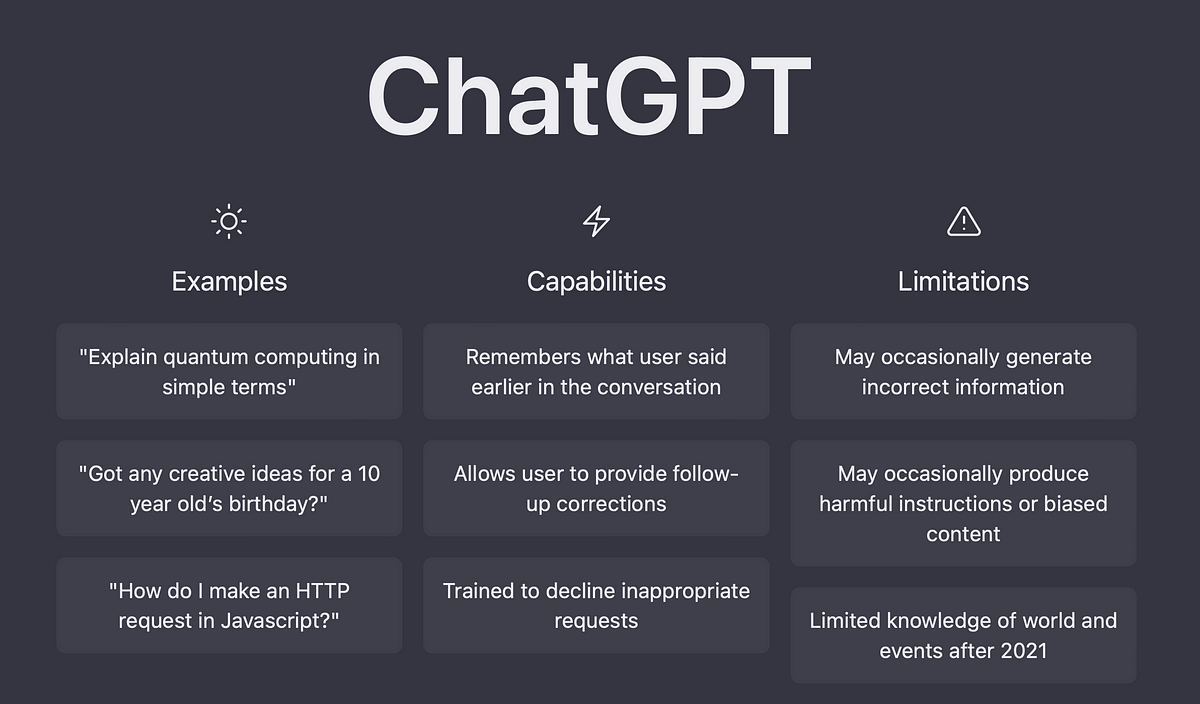 ChatGPT

Examples

"Explain quantum computing in simple terms"

"Got any creative ideas for a 10 year old's birthday?"

"How do I make an HTTP request in Javascript?"

Capabilities

Remembers what user said earlier in the conversation

Allows user to provide follow-up corrections

Trained to decline inappropriate requests

Limitations

May occasionally generate incorrect information

May occasionally produce harmful instructions or biased content

Limited knowledge of world and events after 2021